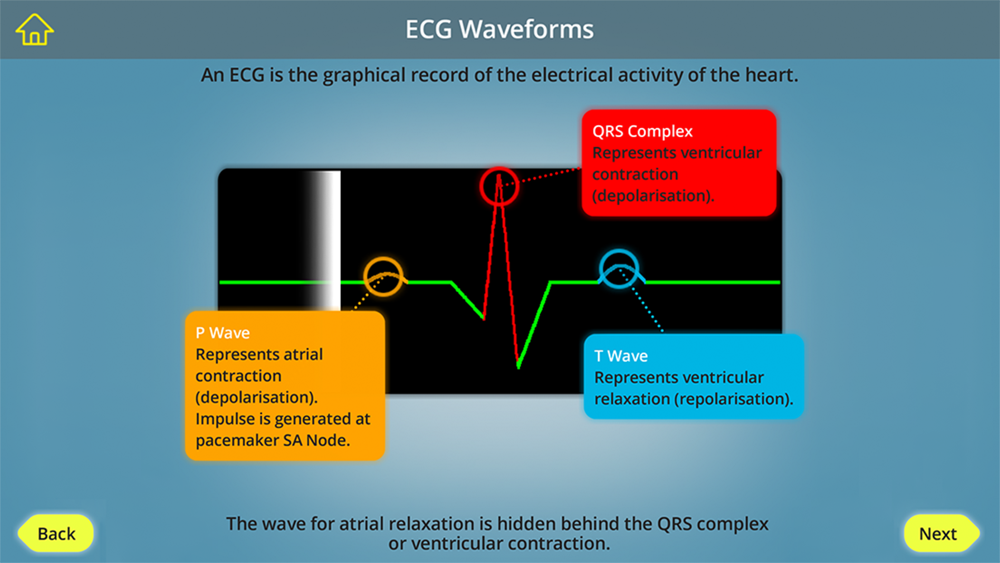 ECG Waveforms

An ECG is the graphical record of the electrical activity of the heart.

QRS Complex
Represents ventricular contraction (depolarisation).

P Wave
Represents atrial contraction (depolarisation). Impulse is generated at pacemaker SA Node.

T Wave
Represents ventricular relaxation (repolarisation).

The wave for atrial relaxation is hidden behind the QRS complex or ventricular contraction.

Back

Next